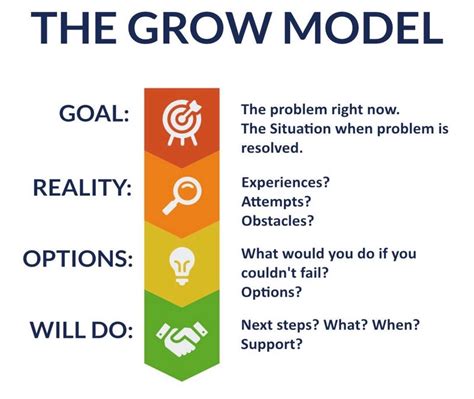 THE GROW MODEL

GOAL:

The problem right now.
The Situation when problem is resolved.

REALITY:

Experiences?
Attempts?
Obstacles?

OPTIONS:

What would you do if you couldn't fail?
Options?

WILL DO:

Next steps? What? When?
Support?